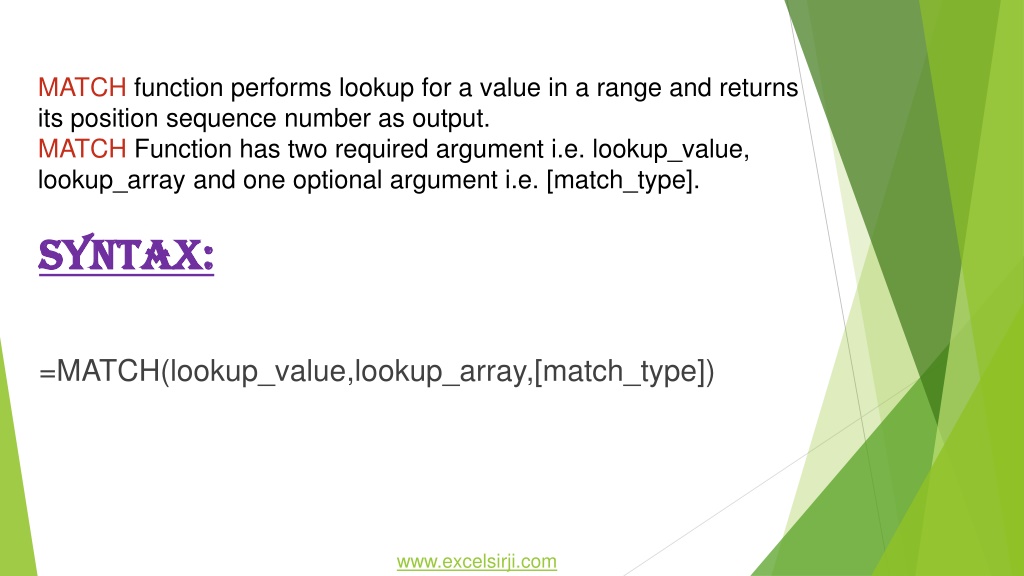 MATCH function performs lookup for a value in a range and returns its position sequence number as output.
MATCH Function has two required argument i.e. lookup_value, lookup_array and one optional argument i.e. [match_type].

SYNTAX:

=MATCH(lookup_value,lookup_array,[match_type])

www.excelsirji.com